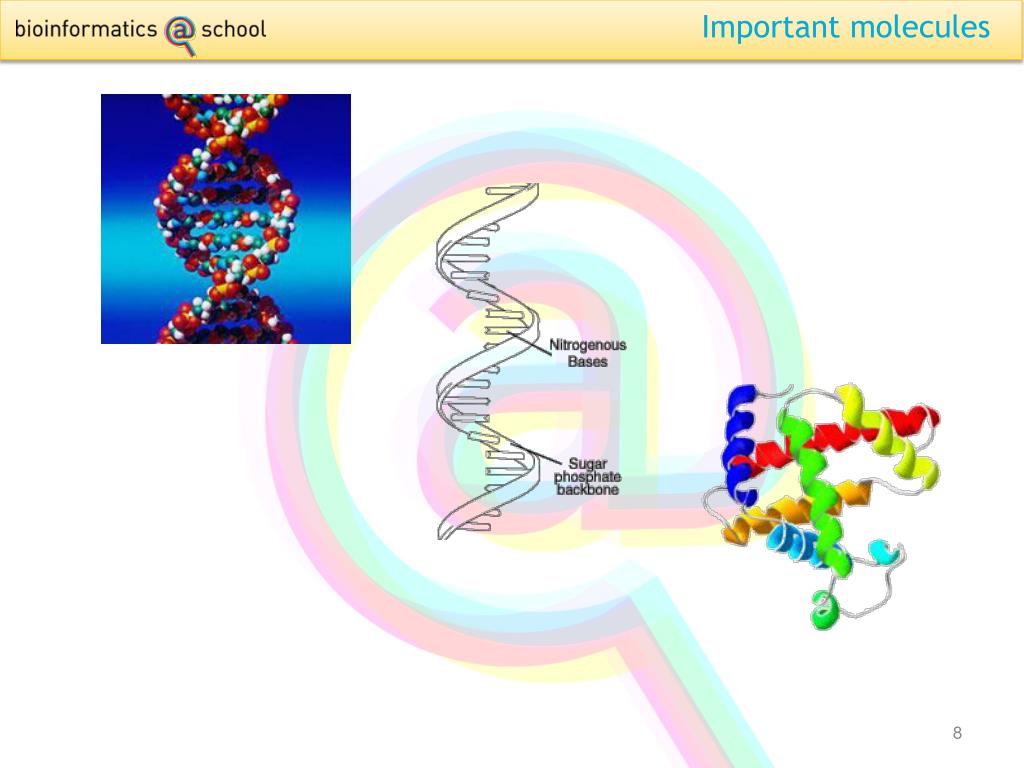 bioinformatics @ school

Important molecules

Nitrogenous Bases

Sugar phosphate backbone

8